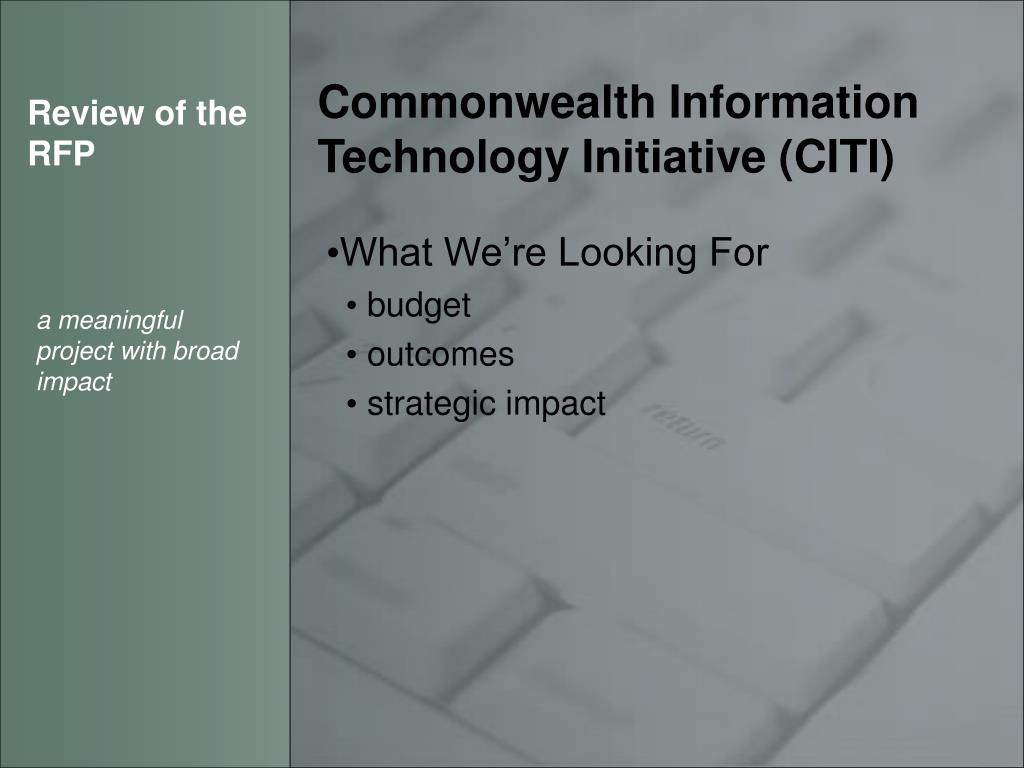 Review of the RFP

a meaningful project with broad impact

Commonwealth Information Technology Initiative (CITI)

•What We're Looking For
• budget
• outcomes
• strategic impact

return